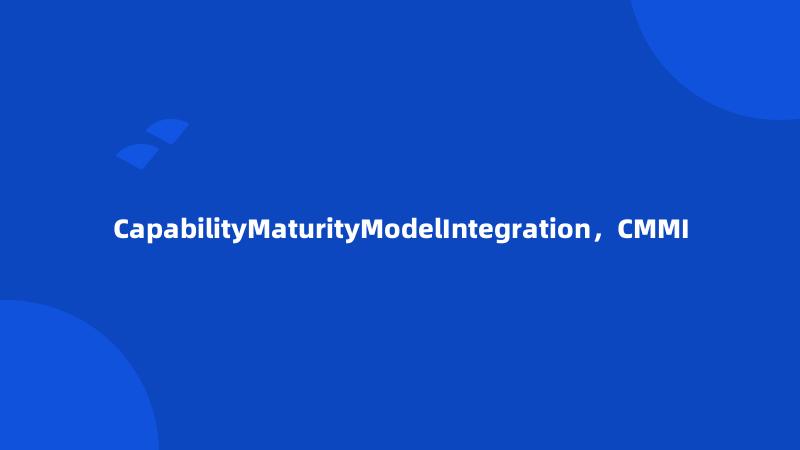 CapabilityMaturityModelIntegration，CMMI